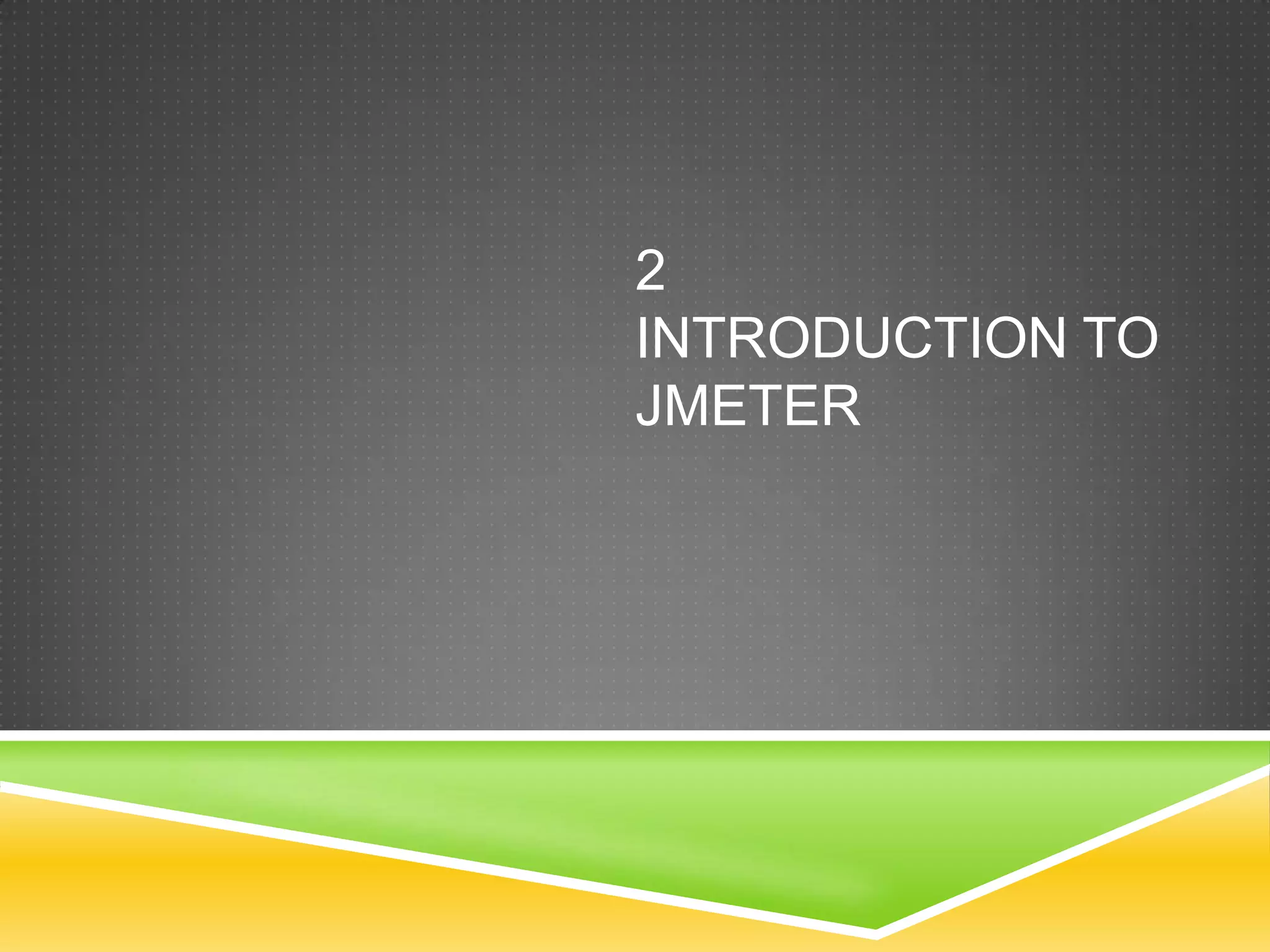 2
INTRODUCTION TO JMETER